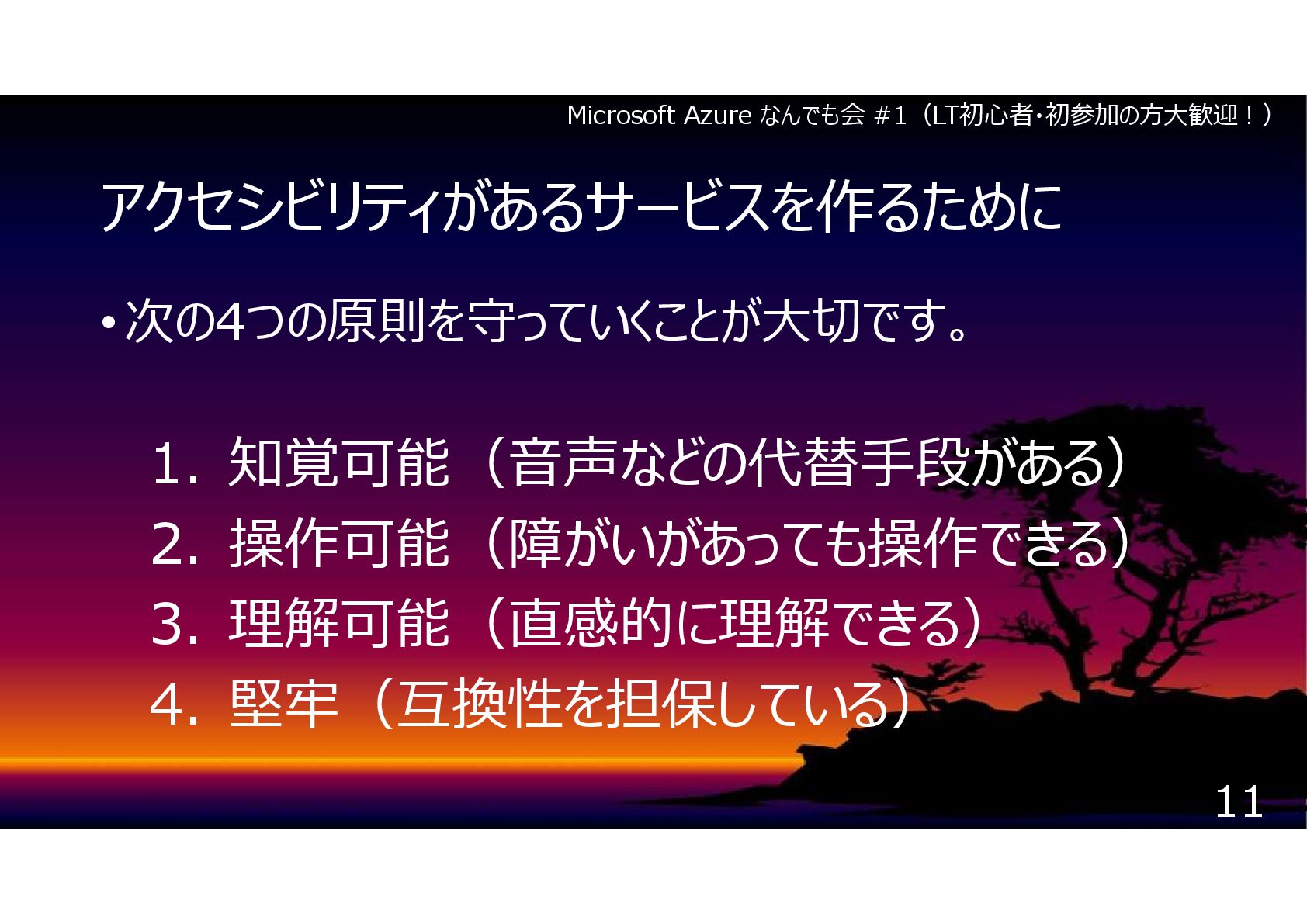 Microsoft Azure なんでも会 #1（LT初心者・初参加の方大歓迎！）

アクセシビリティがあるサービスを作るために

• 次の4つの原則を守っていくことが大切です。

1. 知覚可能（音声などの代替手段がある）
2. 操作可能（障がいがあっても操作できる）
3. 理解可能（直感的に理解できる）
4. 堅牢（互換性を担保している）

11